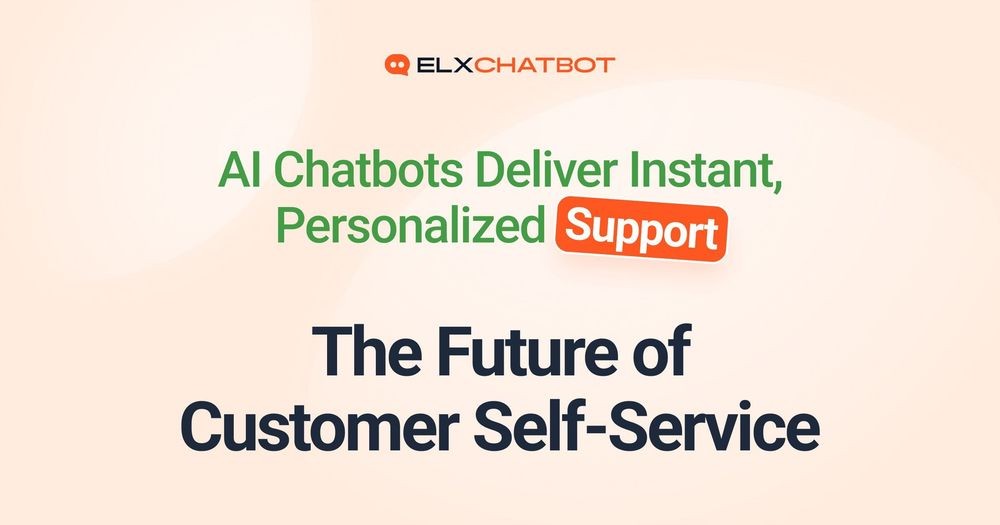 ELXCHATBOT

AI Chatbots Deliver Instant, Personalized Support

The Future of Customer Self-Service